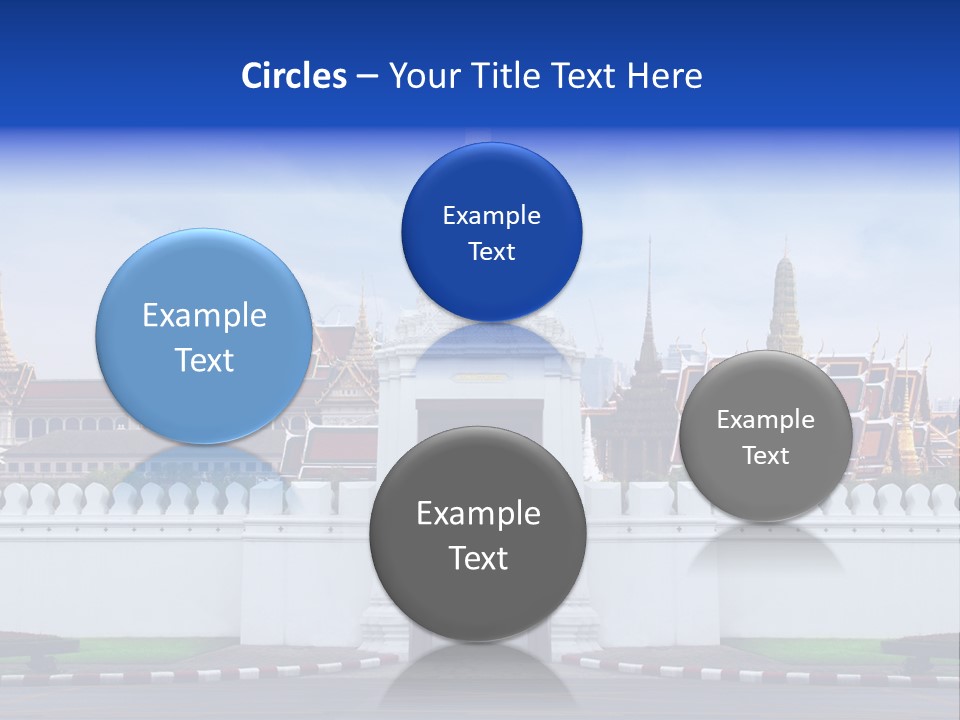 Circles – Your Title Text Here

Example Text

Example Text

Example Text

Example Text